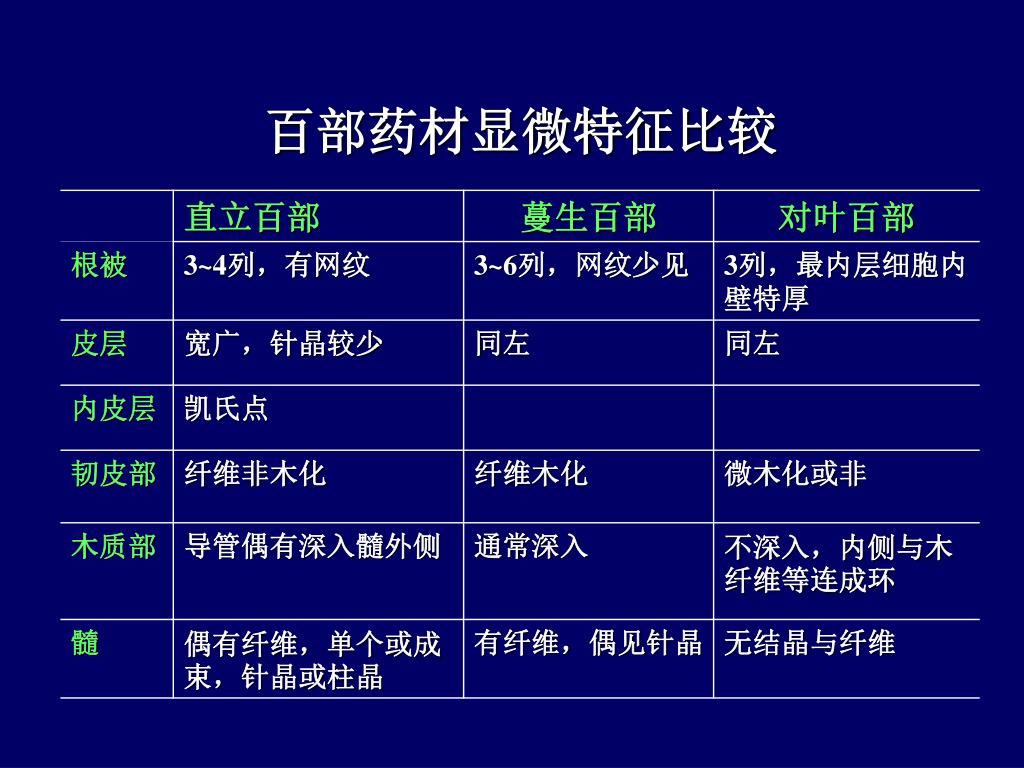 百部药材显微特征比较

| | 直立百部 | 蔓生百部 | 对叶百部 |
|---|---|---|---|
| 根被 | 3~4列，有网纹 | 3~6列，网纹少见 | 3列，最内层细胞内壁特厚 |
| 皮层 | 宽广，针晶较少 | 同左 | 同左 |
| 内皮层 | 凯氏点 | | |
| 韧皮部 | 纤维非木化 | 纤维木化 | 微木化或非 |
| 木质部 | 导管偶有深入髓外侧 | 通常深入 | 不深入，内侧与木纤维等连成环 |
| 髓 | 偶有纤维，单个或成束，针晶或柱晶 | 有纤维，偶见针晶 | 无结晶与纤维 |